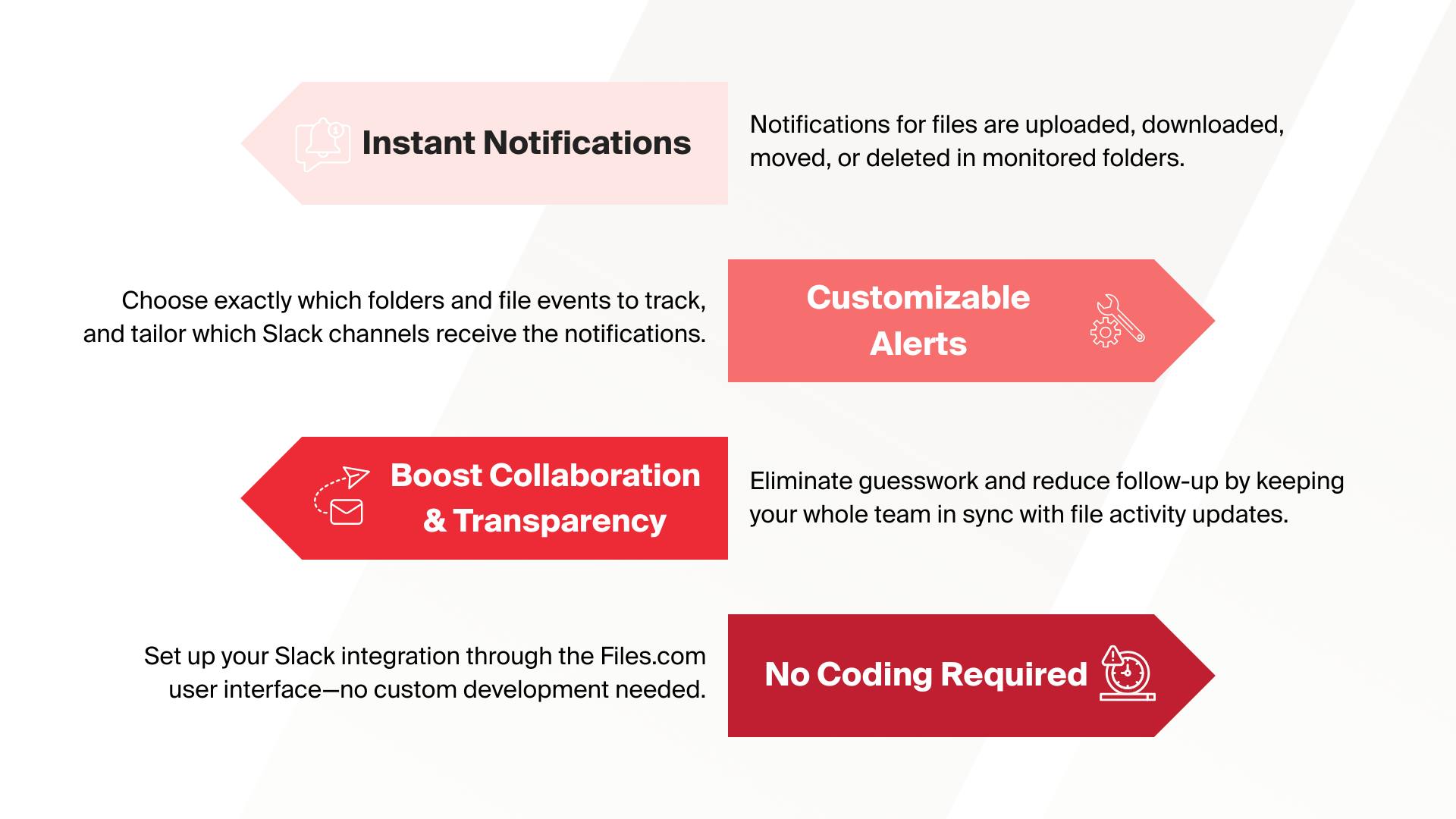 Instant Notifications

Notifications for files are uploaded, downloaded, moved, or deleted in monitored folders.

Choose exactly which folders and file events to track, and tailor which Slack channels receive the notifications.

Customizable Alerts

Boost Collaboration & Transparency

Eliminate guesswork and reduce follow-up by keeping your whole team in sync with file activity updates.

Set up your Slack integration through the Files.com user interface—no custom development needed.

No Coding Required